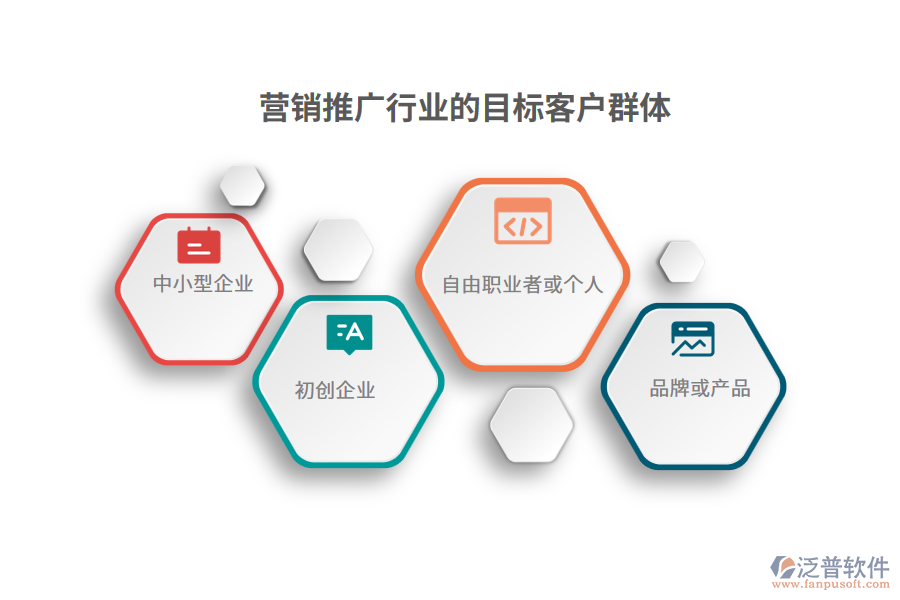 营销推广行业的目标客户群体

中小型企业

初创企业

自由职业者或个人

品牌或产品

泛普软件
www.fanpusoft.com